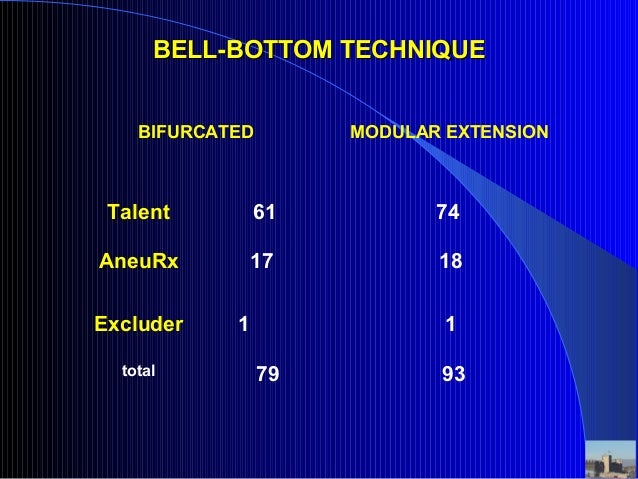 BELL-BOTTOM TECHNIQUE

| | BIFURCATED | MODULAR EXTENSION |
|---|---|---|
| Talent | 61 | 74 |
| AneuRx | 17 | 18 |
| Excluder | 1 | 1 |
| total | 79 | 93 |